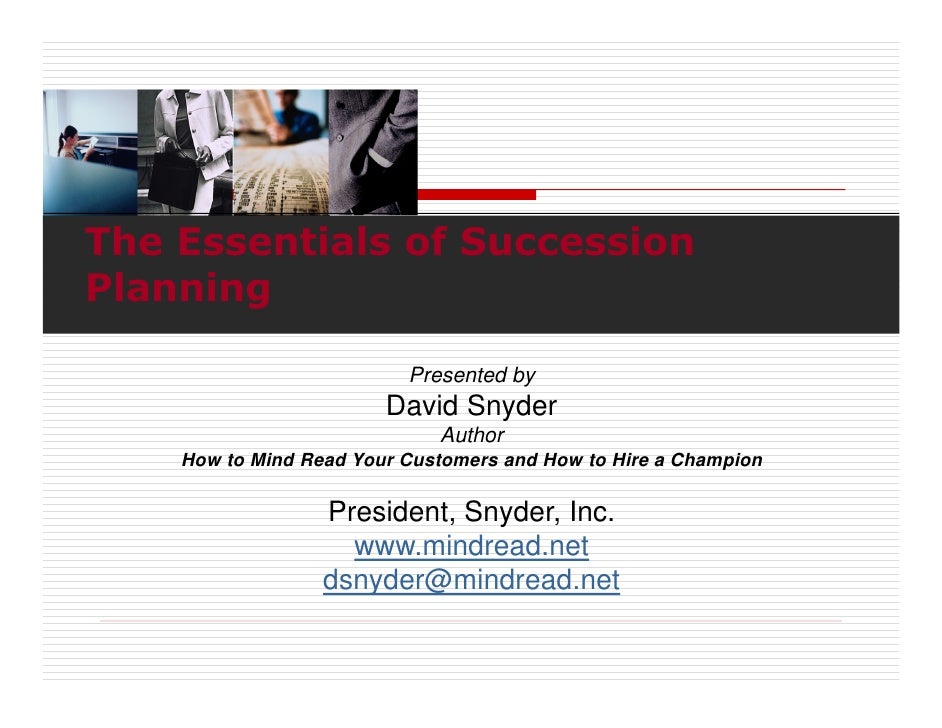 The Essentials of Succession Planning

Presented by
David Snyder
Author
How to Mind Read Your Customers and How to Hire a Champion

President, Snyder, Inc.
www.mindread.net
dsnyder@mindread.net